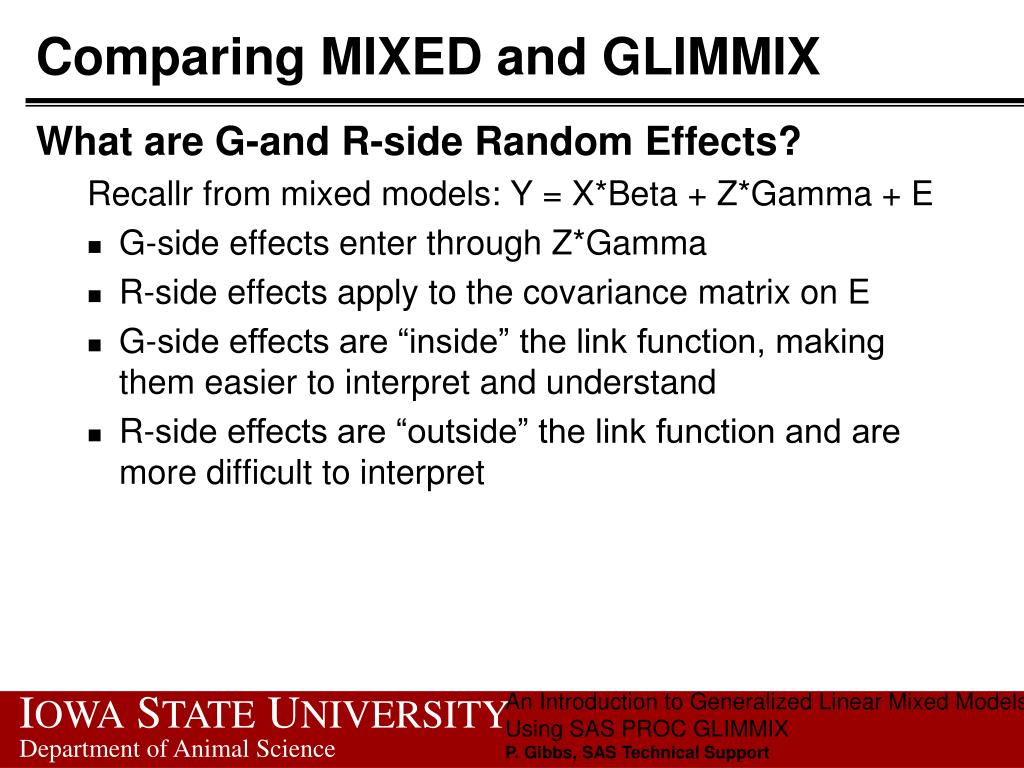 Comparing MIXED and GLIMMIX

What are G-and R-side Random Effects?

Recallr from mixed models: Y = X*Beta + Z*Gamma + E

- G-side effects enter through Z*Gamma
- R-side effects apply to the covariance matrix on E
- G-side effects are “inside” the link function, making them easier to interpret and understand
- R-side effects are “outside” the link function and are more difficult to interpret

IOWA STATE UNIVERSITY
Department of Animal Science

An Introduction to Generalized Linear Mixed Models Using SAS PROC GLIMMIX
P. Gibbs, SAS Technical Support